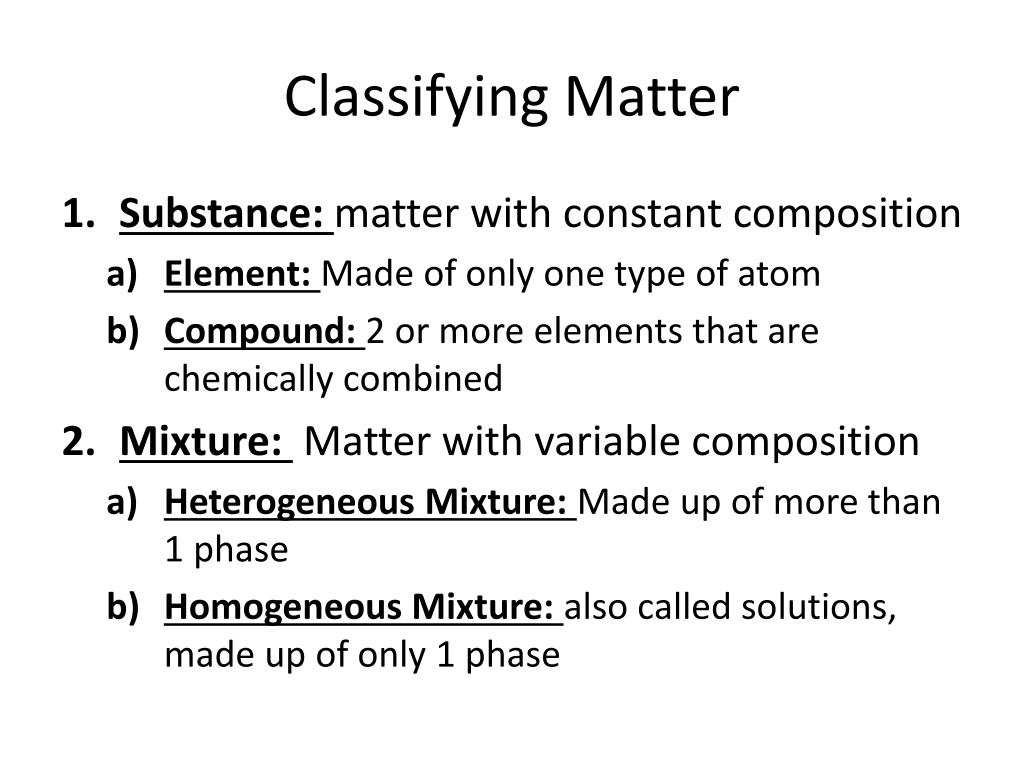 Classifying Matter

1. Substance: matter with constant composition
a) Element: Made of only one type of atom
b) Compound: 2 or more elements that are chemically combined
2. Mixture: Matter with variable composition
a) Heterogeneous Mixture: Made up of more than 1 phase
b) Homogeneous Mixture: also called solutions, made up of only 1 phase